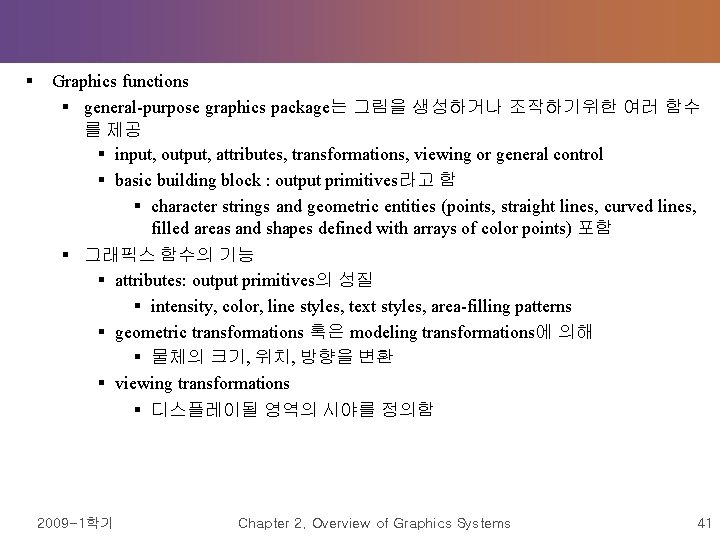 ▪ Graphics functions

▪ general-purpose graphics package는 그림을 생성하거나 조작하기위한 여러 함수를 제공

▪ input, output, attributes, transformations, viewing or general control

▪ basic building block : output primitives라고 함

▪ character strings and geometric entities (points, straight lines, curved lines, filled areas and shapes defined with arrays of color points) 포함

▪ 그래픽스 함수의 기능

▪ attributes: output primitives의 성질

▪ intensity, color, line styles, text styles, area-filling patterns

▪ geometric transformations 혹은 modeling transformations에 의해

▪ 물체의 크기, 위치, 방향을 변환

▪ viewing transformations

▪ 디스플레이될 영역의 시야를 정의함

2009-1학기

Chapter 2. Overview of Graphics Systems

41